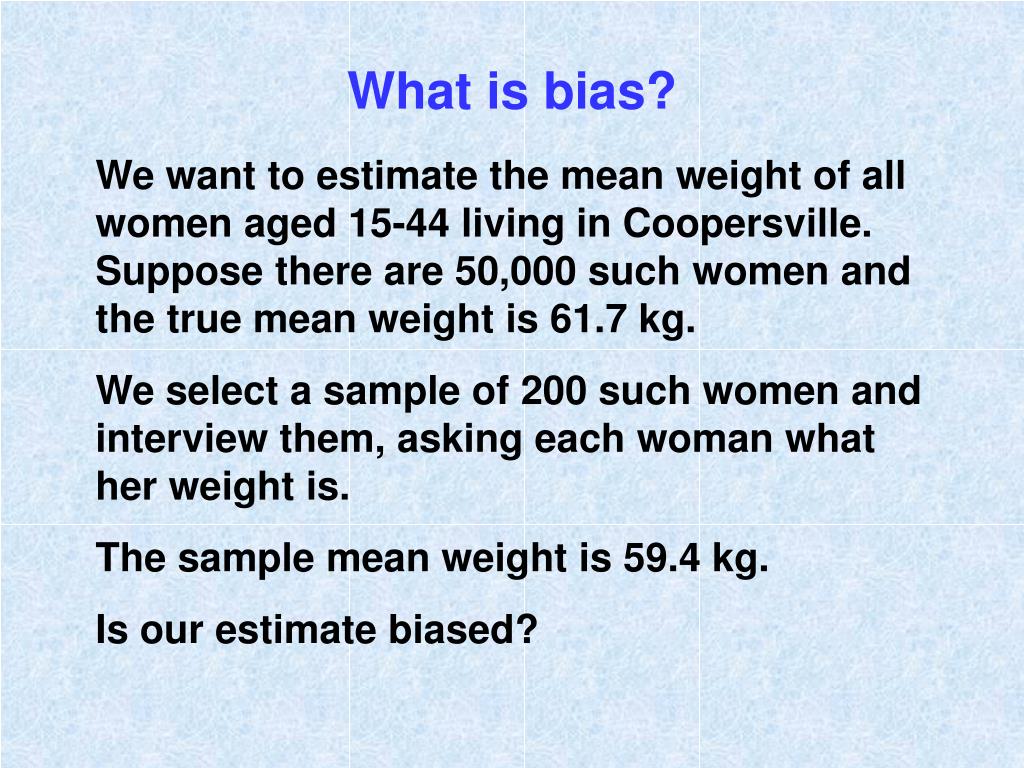 What is bias?

We want to estimate the mean weight of all women aged 15-44 living in Coopersville. Suppose there are 50,000 such women and the true mean weight is 61.7 kg.

We select a sample of 200 such women and interview them, asking each woman what her weight is.

The sample mean weight is 59.4 kg.

Is our estimate biased?